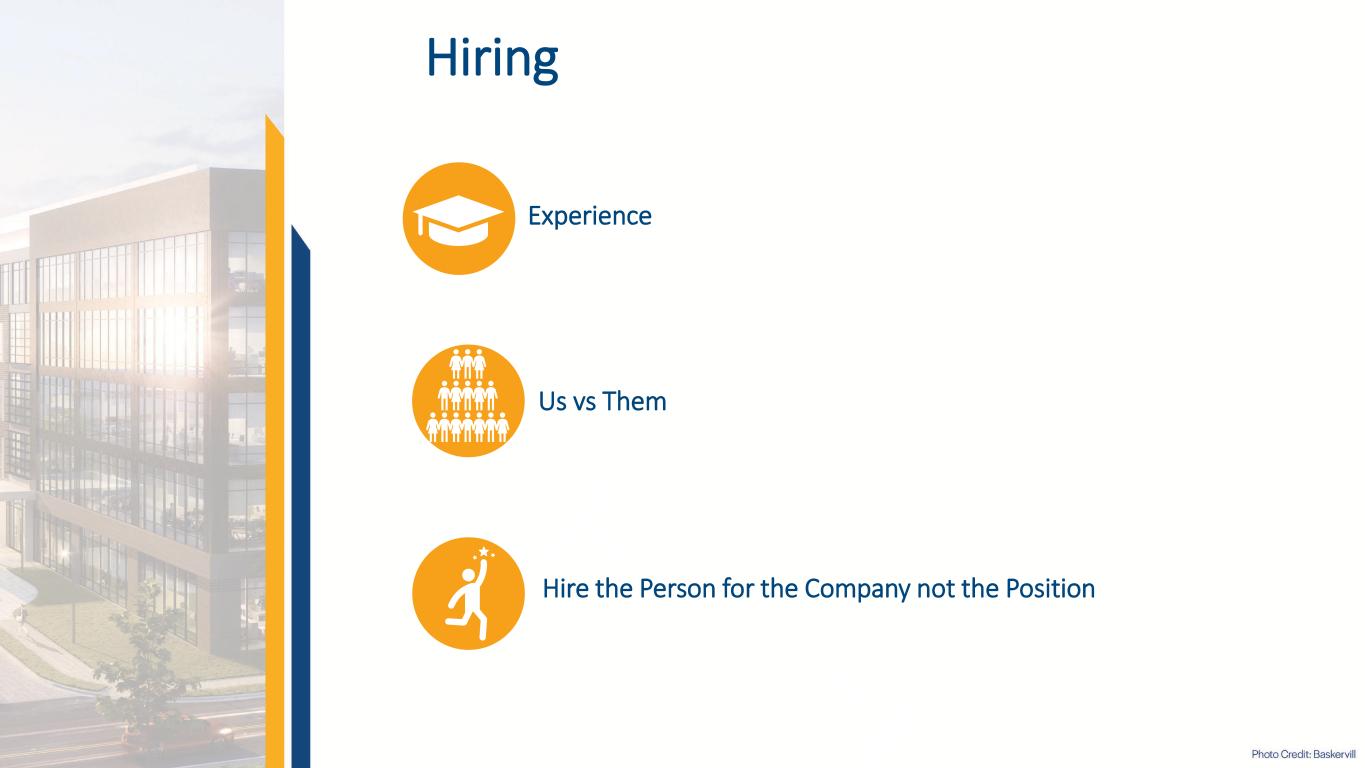 Hiring

Experience

Us vs Them

Hire the Person for the Company not the Position

Photo Credit: Baskervill